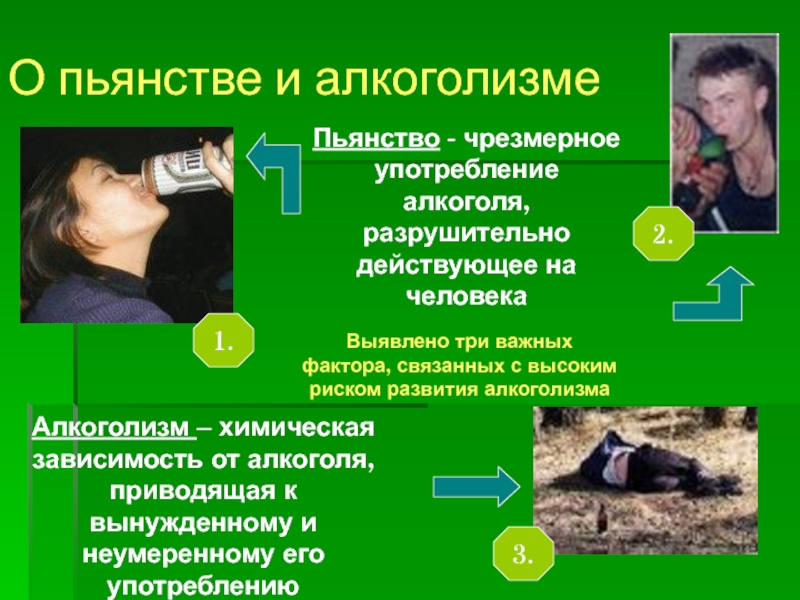 О пьянстве и алкоголизме

Пьянство - чрезмерное употребление алкоголя, разрушительно действующее на человека

2.

1.

Выявлено три важных фактора, связанных с высоким риском развития алкоголизма

Алкоголизм – химическая зависимость от алкоголя, приводящая к вынужденному и неумеренному его употреблению

3.